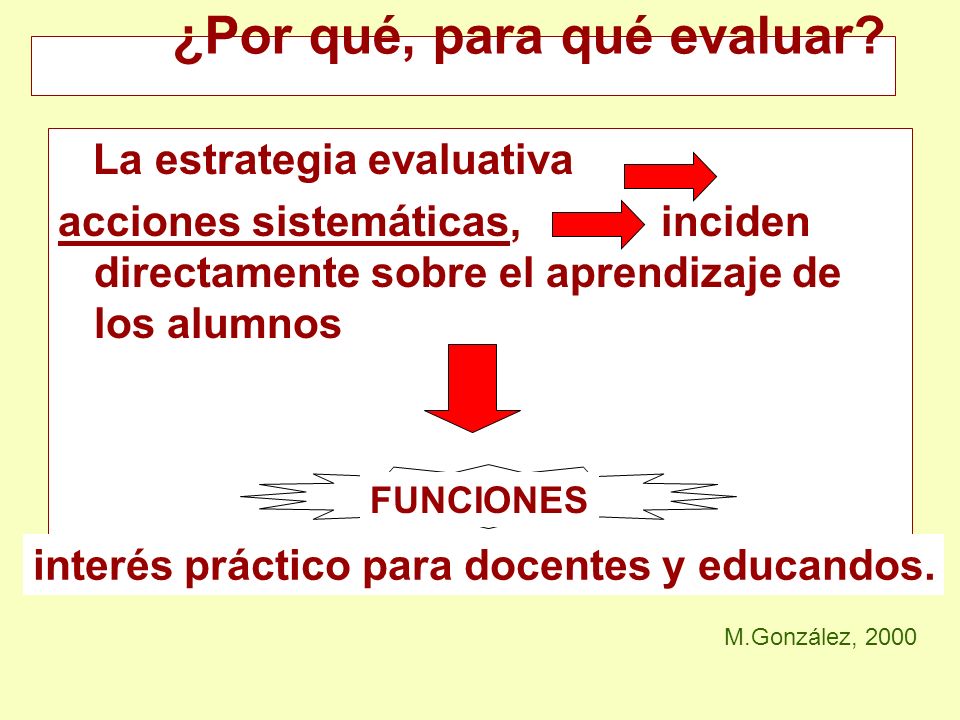 ¿Por qué, para qué evaluar?

La estrategia evaluativa

acciones sistemáticas, inciden directamente sobre el aprendizaje de los alumnos

FUNCIONES

interés práctico para docentes y educandos.

M.González, 2000